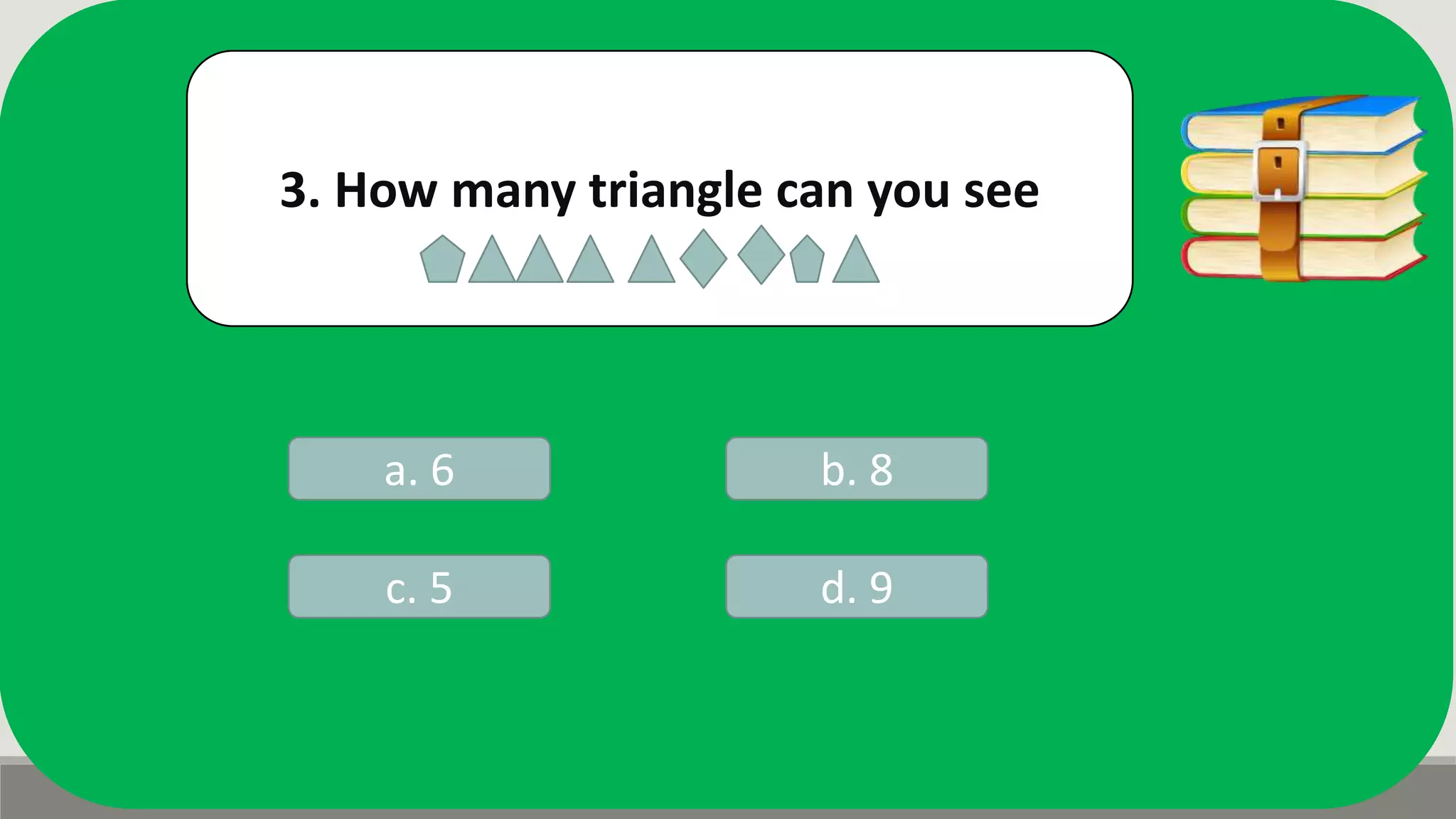 3. How many triangle can you see

a. 6

b. 8

c. 5

d. 9